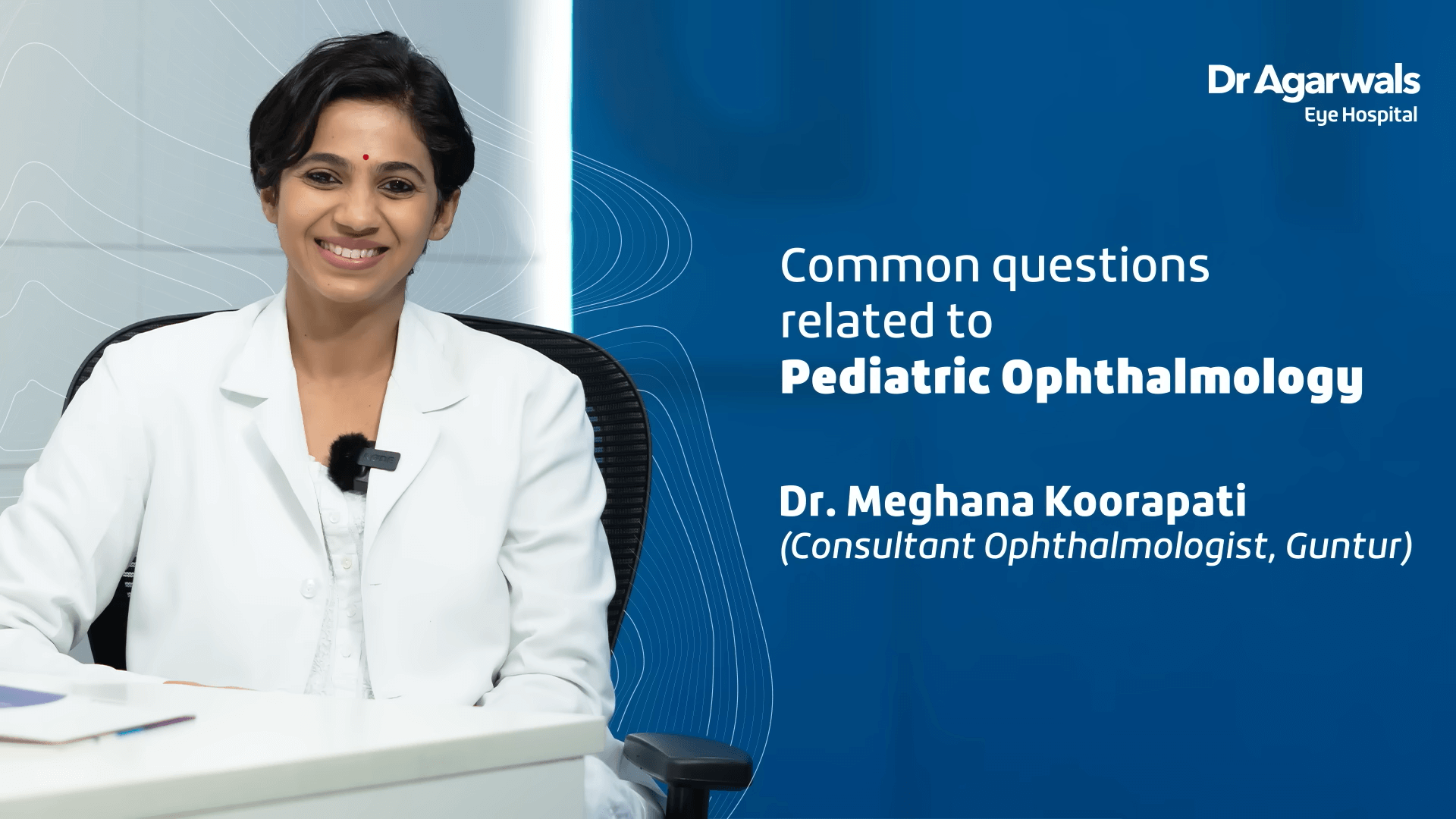 Dr Agarwals
Eye Hospital

Common questions related to Pediatric Ophthalmology

Dr. Meghana Koorapati
(Consultant Ophthalmologist, Guntur)